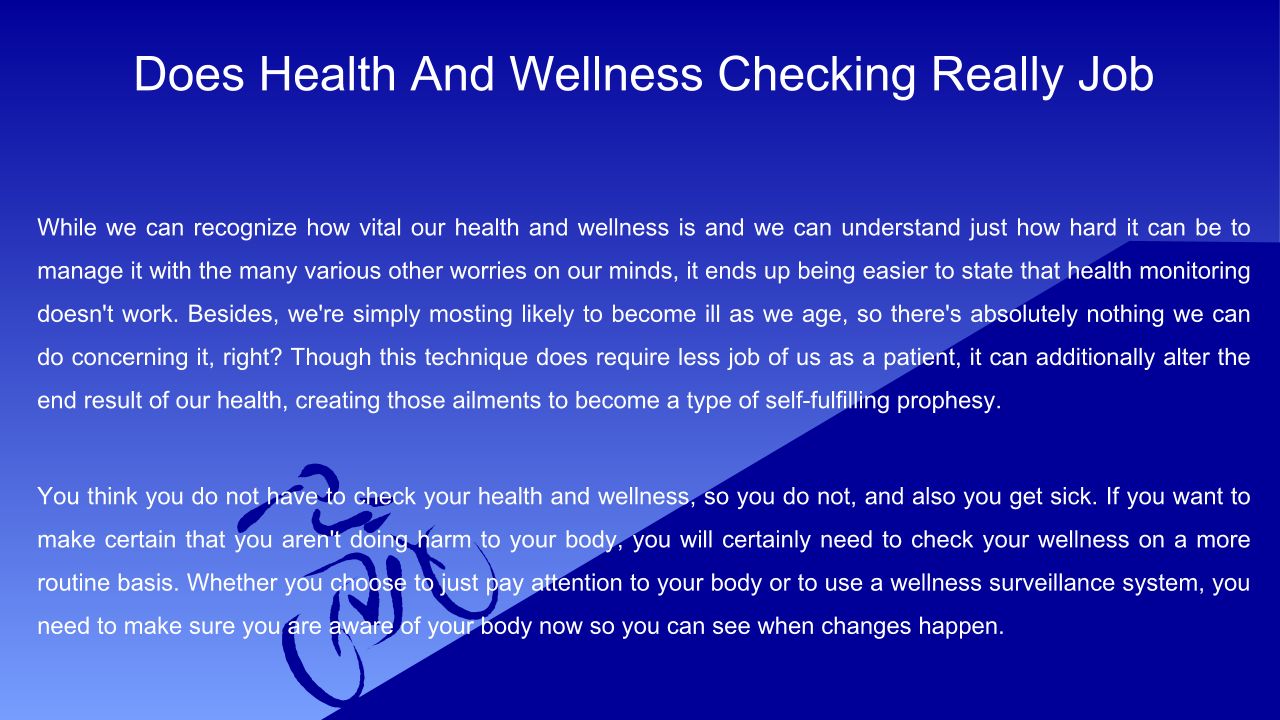 Does Health And Wellness Checking Really Job

While we can recognize how vital our health and wellness is and we can understand just how hard it can be to manage it with the many various other worries on our minds, it ends up being easier to state that health monitoring doesn't work. Besides, we're simply mosting likely to become ill as we age, so there's absolutely nothing we can do concerning it, right? Though this technique does require less job of us as a patient, it can additionally alter the end result of our health, creating those ailments to become a type of self-fulfilling prophesy.

You think you do not have to check your health and wellness, so you do not, and also you get sick. If you want to make certain that you aren't doing harm to your body, you will certainly need to check your wellness on a more routine basis. Whether you choose to just pay attention to your body or to use a wellness surveillance system, you need to make sure you are aware of your body now so you can see when changes happen.